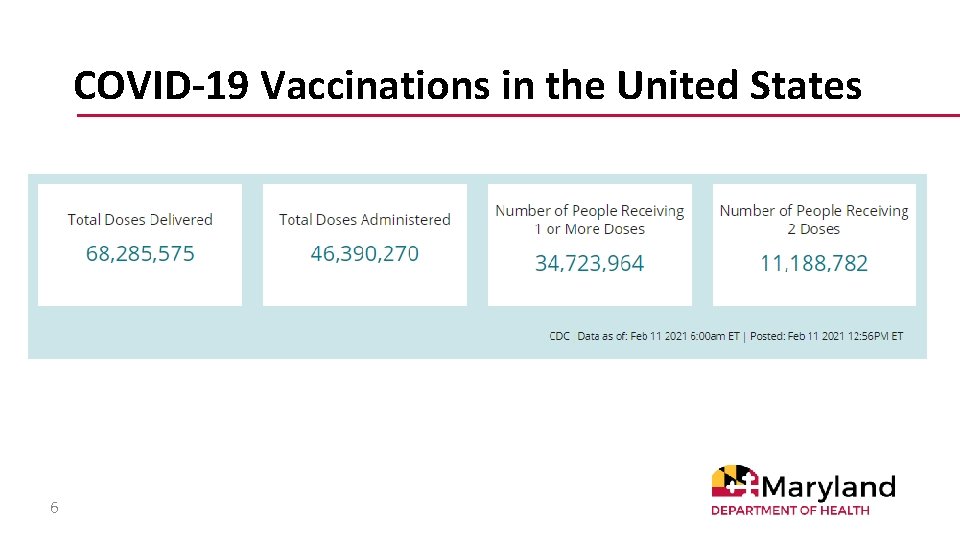 COVID-19 Vaccinations in the United States

Total Doses Delivered
68,285,575

Total Doses Administered
46,390,270

Number of People Receiving 1 or More Doses
34,723,964

Number of People Receiving 2 Doses
11,188,782

CDC | Data as of: Feb 11 2021 6:00am ET | Posted: Feb 11 2021 12:56PM ET

6

Maryland
DEPARTMENT OF HEALTH